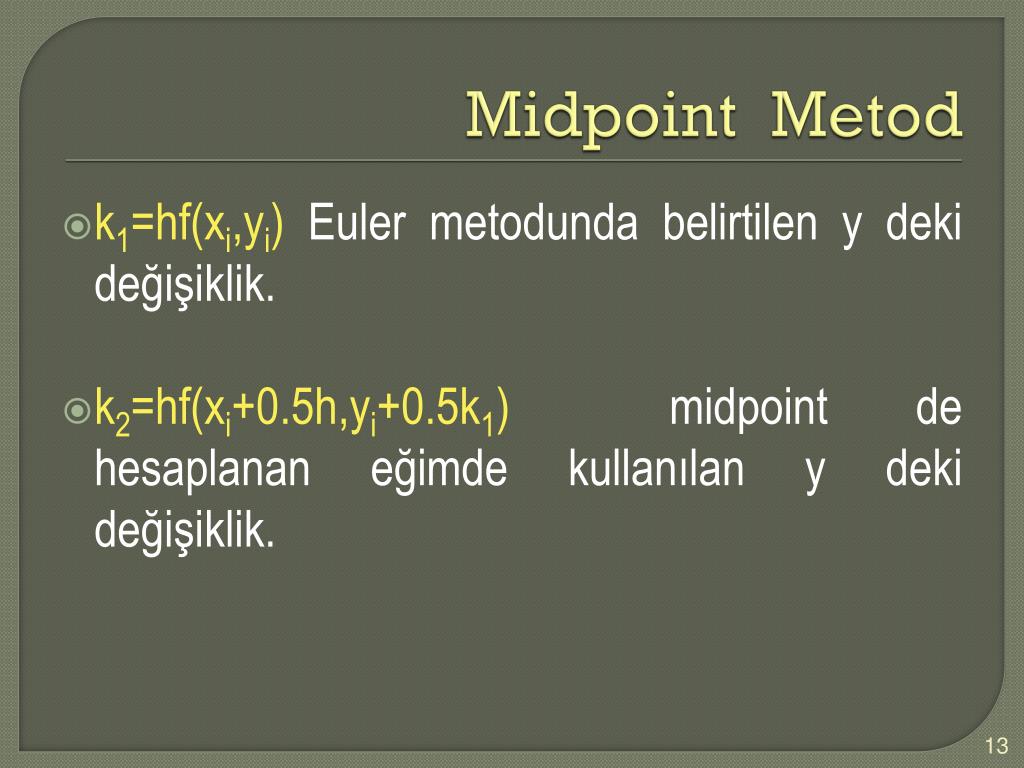 Midpoint Metod

$k_1=hf(x_i,y_i)$ Euler metodunda belirtilen y deki değişiklik.

$k_2=hf(x_i+0.5h,y_i+0.5k_1)$ midpoint de hesaplanan eğimde kullanılan y deki değişiklik.

13